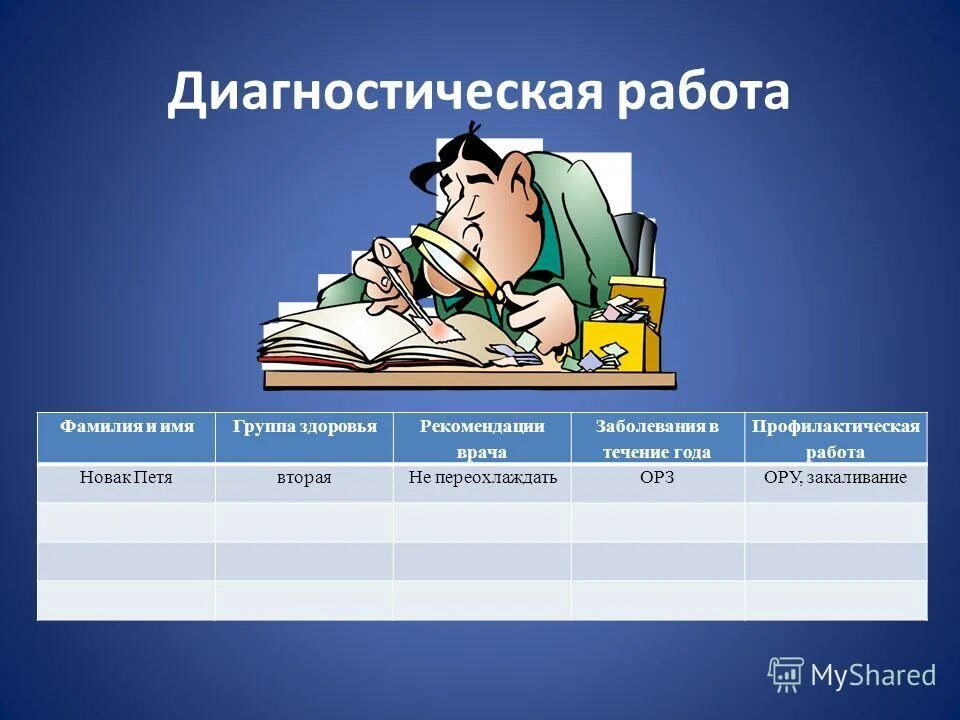 Диагностическая работа

| Фамилия и имя | Группа здоровья | Рекомендации врача | Заболевания в течение года | Профилактическая работа |
|---|---|---|---|---|
| Новак Петя | вторая | Не переохлаждать | ОРЗ | ОРУ, закаливание |
| | | | | |
| | | | | |
| | | | | |

MyShared